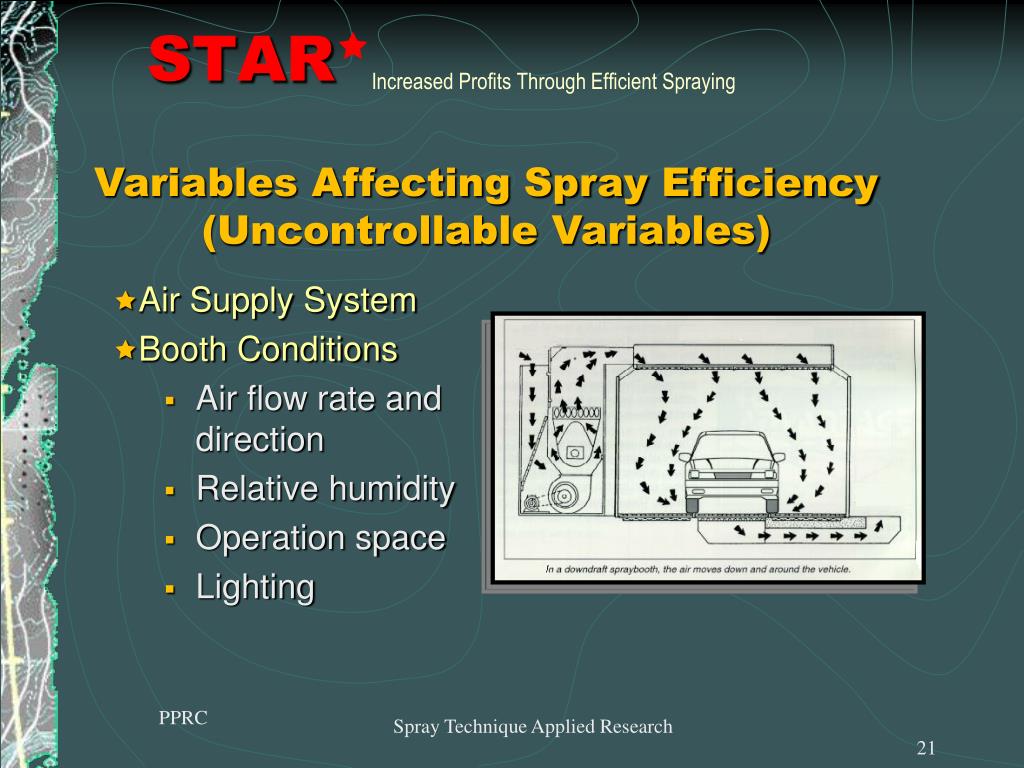 STAR★ Increased Profits Through Efficient Spraying

Variables Affecting Spray Efficiency (Uncontrollable Variables)

★Air Supply System
★Booth Conditions
▪ Air flow rate and direction
▪ Relative humidity
▪ Operation space
▪ Lighting

In a downdraft spraybooth, the air moves down and around the vehicle.

PPRC

Spray Technique Applied Research

21